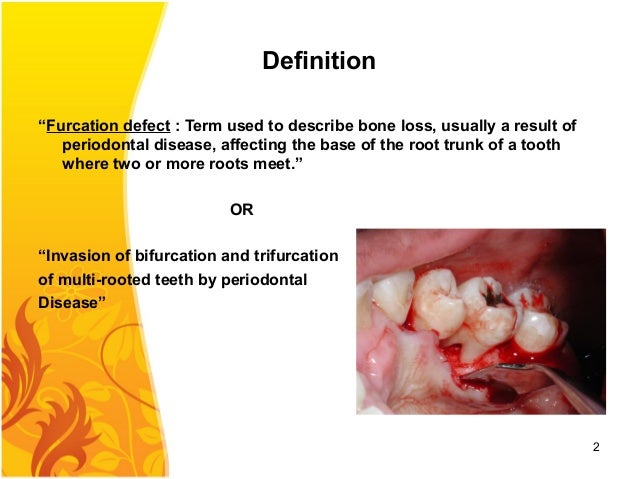 Definition

“Furcation defect : Term used to describe bone loss, usually a result of periodontal disease, affecting the base of the root trunk of a tooth where two or more roots meet.”

OR

“Invasion of bifurcation and trifurcation of multi-rooted teeth by periodontal Disease”

2